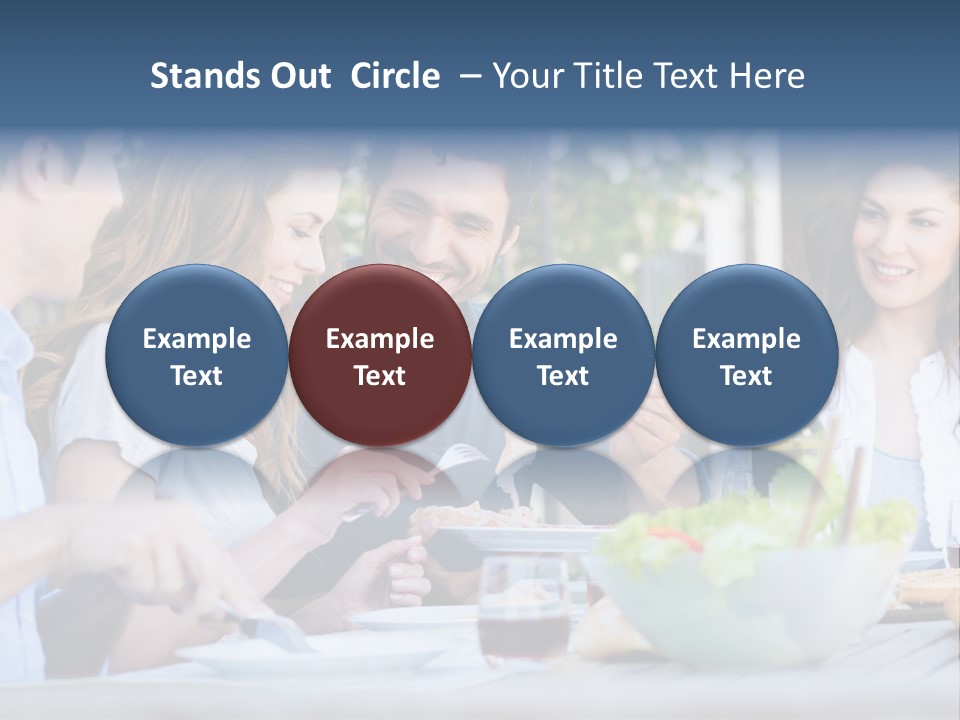 Stands Out Circle – Your Title Text Here

Example Text

Example Text

Example Text

Example Text